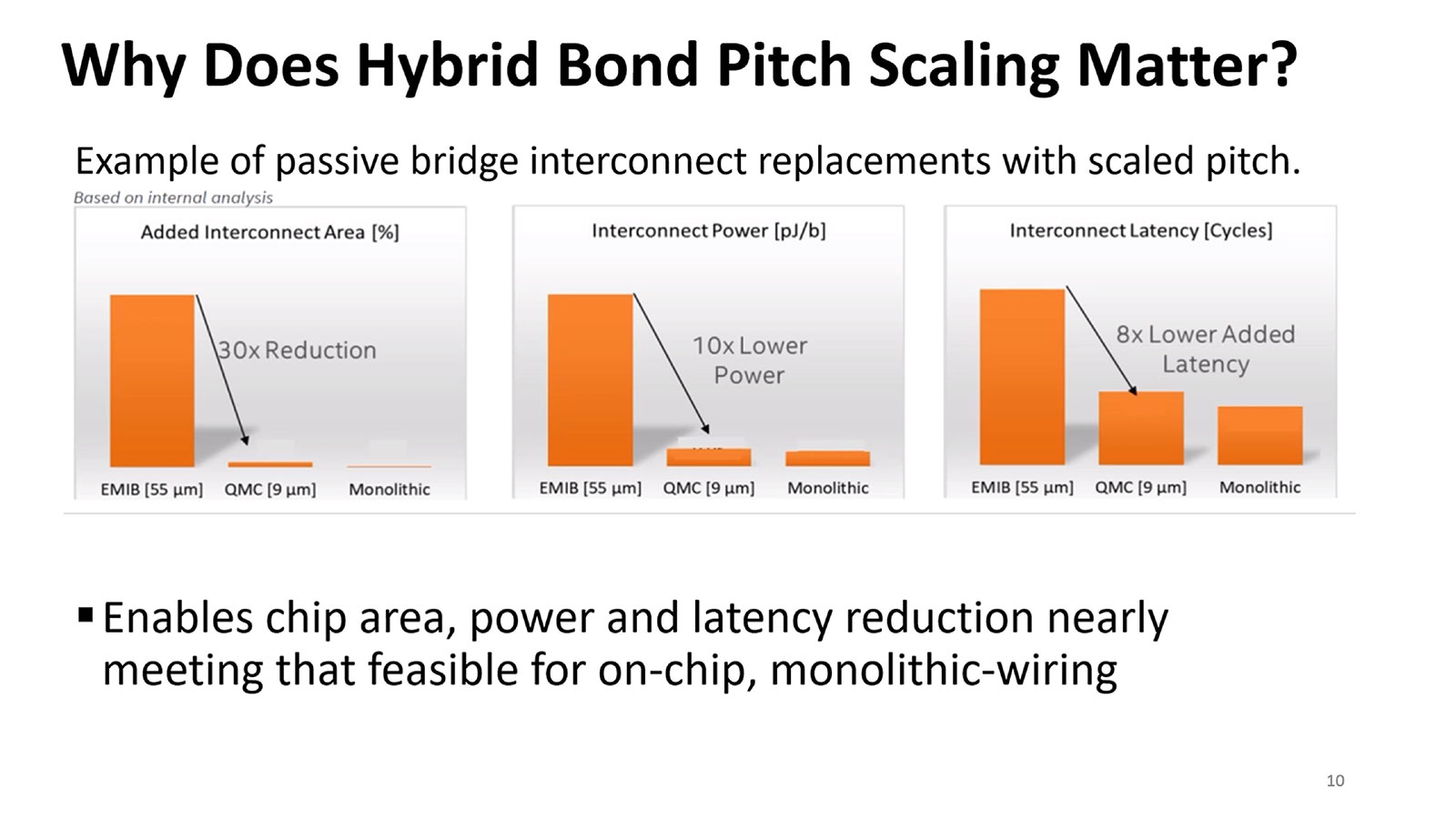 Why Does Hybrid Bond Pitch Scaling Matter?

Example of passive bridge interconnect replacements with scaled pitch.

Based on internal analysis

Added Interconnect Area [%]

30x Reduction

EMIB [55 μm] QMC [9 μm] Monolithic

Interconnect Power [pJ/b]

10x Lower Power

EMIB [55 μm] QMC [9 μm] Monolithic

Interconnect Latency [Cycles]

8x Lower Added Latency

EMIB [55 μm] QMC [9 μm] Monolithic

▪ Enables chip area, power and latency reduction nearly meeting that feasible for on-chip, monolithic-wiring

10